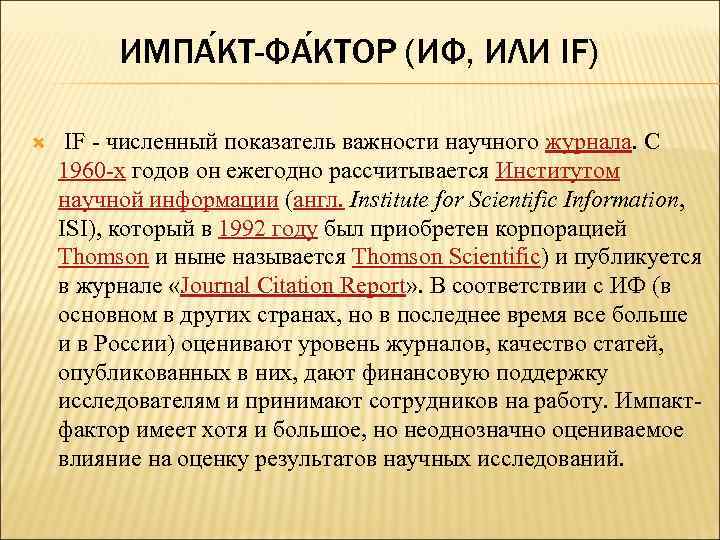 ИМПА́КТ-ФА́КТОР (ИФ, ИЛИ IF)

IF - численный показатель важности научного журнала. С 1960-х годов он ежегодно рассчитывается Институтом научной информации (англ. Institute for Scientific Information, ISI), который в 1992 году был приобретен корпорацией Thomson и ныне называется Thomson Scientific) и публикуется в журнале «Journal Citation Report». В соответствии с ИФ (в основном в других странах, но в последнее время все больше и в России) оценивают уровень журналов, качество статей, опубликованных в них, дают финансовую поддержку исследователям и принимают сотрудников на работу. Импакт-фактор имеет хотя и большое, но неоднозначно оцениваемое влияние на оценку результатов научных исследований.